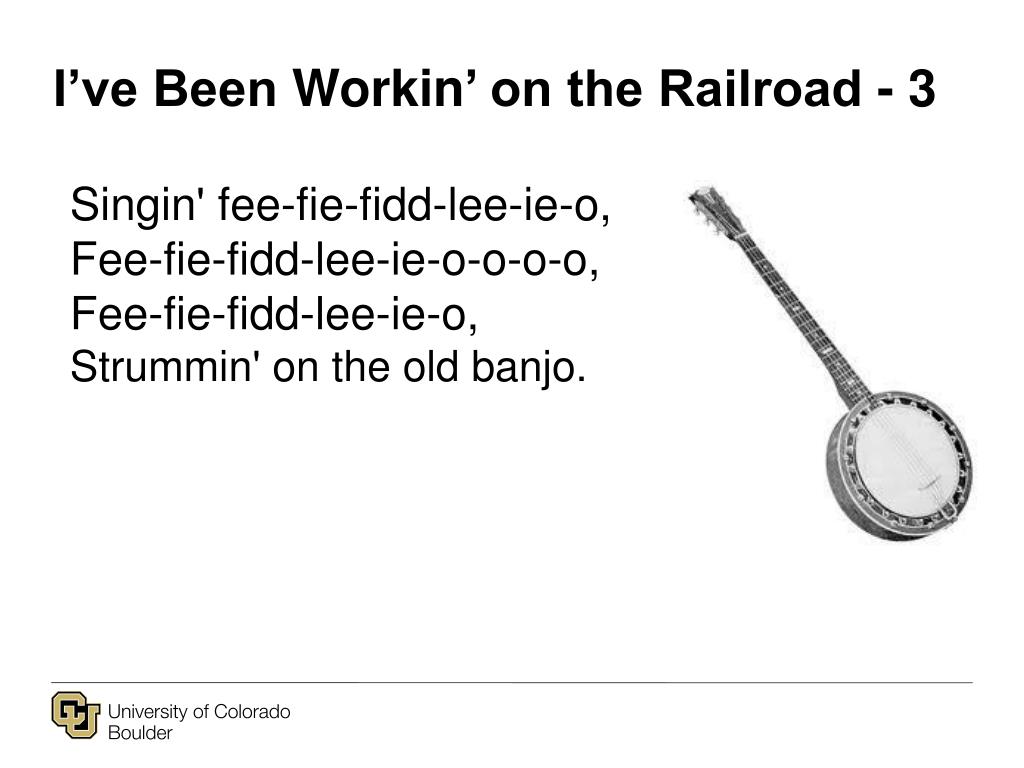 I’ve Been Workin’ on the Railroad - 3

Singin' fee-fie-fidd-lee-ie-o,
Fee-fie-fidd-lee-ie-o-o-o-o,
Fee-fie-fidd-lee-ie-o,
Strummin' on the old banjo.

CU
University of Colorado
Boulder